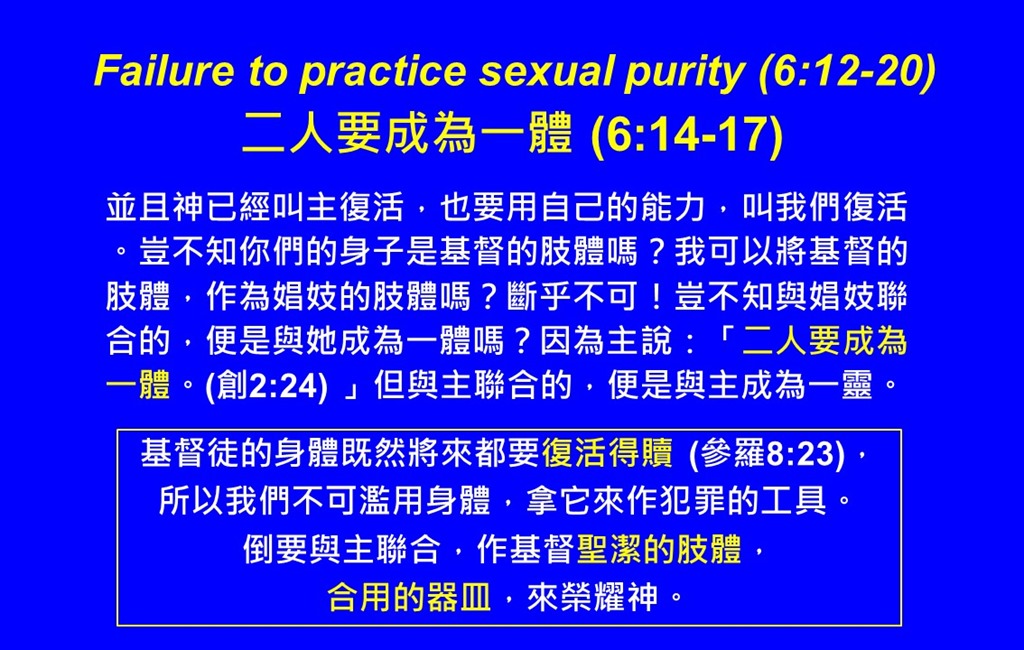 Failure to practice sexual purity (6:12-20)
二人要成為一體 (6:14-17)

並且神已經叫主復活，也要用自己的能力，叫我們復活。豈不知你們的身子是基督的肢體嗎？我可以將基督的肢體，作為娼妓的肢體嗎？斷乎不可！豈不知與娼妓聯合的，便是與她成為一體嗎？因為主說：「二人要成為一體。(創2:24) 」但與主聯合的，便是與主成為一靈。

基督徒的身體既然將來都要復活得贖 (參羅8:23)，
所以我們不可濫用身體，拿它來作犯罪的工具。
倒要與主聯合，作基督聖潔的肢體，
合用的器皿，來榮耀神。